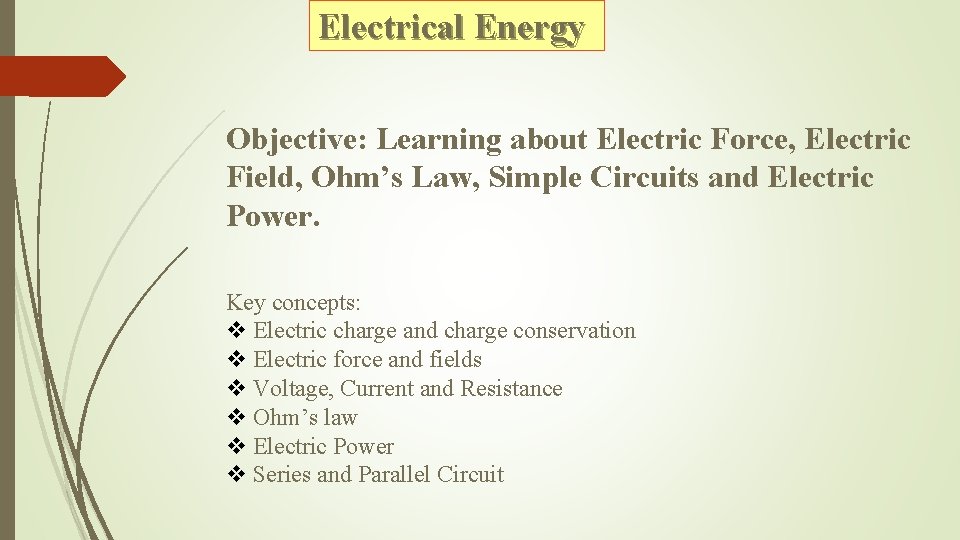 Electrical Energy

Objective: Learning about Electric Force, Electric Field, Ohm’s Law, Simple Circuits and Electric Power.

Key concepts:
❖ Electric charge and charge conservation
❖ Electric force and fields
❖ Voltage, Current and Resistance
❖ Ohm’s law
❖ Electric Power
❖ Series and Parallel Circuit